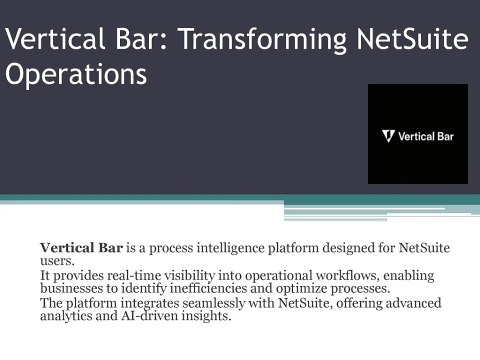 Vertical Bar: Transforming NetSuite Operations

Vertical Bar

Vertical Bar is a process intelligence platform designed for NetSuite users.

It provides real-time visibility into operational workflows, enabling businesses to identify inefficiencies and optimize processes.

The platform integrates seamlessly with NetSuite, offering advanced analytics and AI-driven insights.